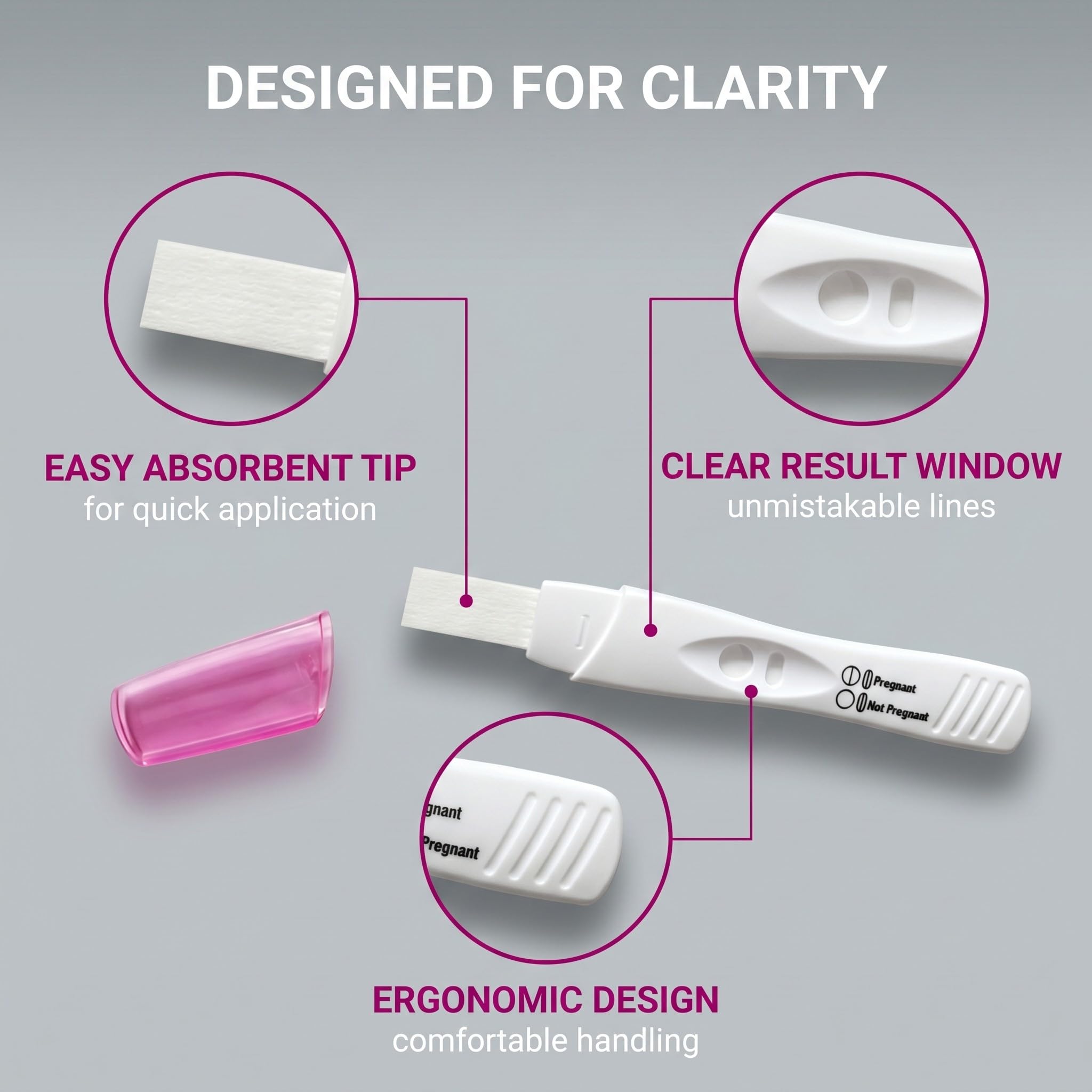 DESIGNED FOR CLARITY

EASY ABSORBENT TIP
for quick application

CLEAR RESULT WINDOW
unmistakable lines

Pregnant
Not Pregnant

gnant
Pregnant

ERGONOMIC DESIGN
comfortable handling